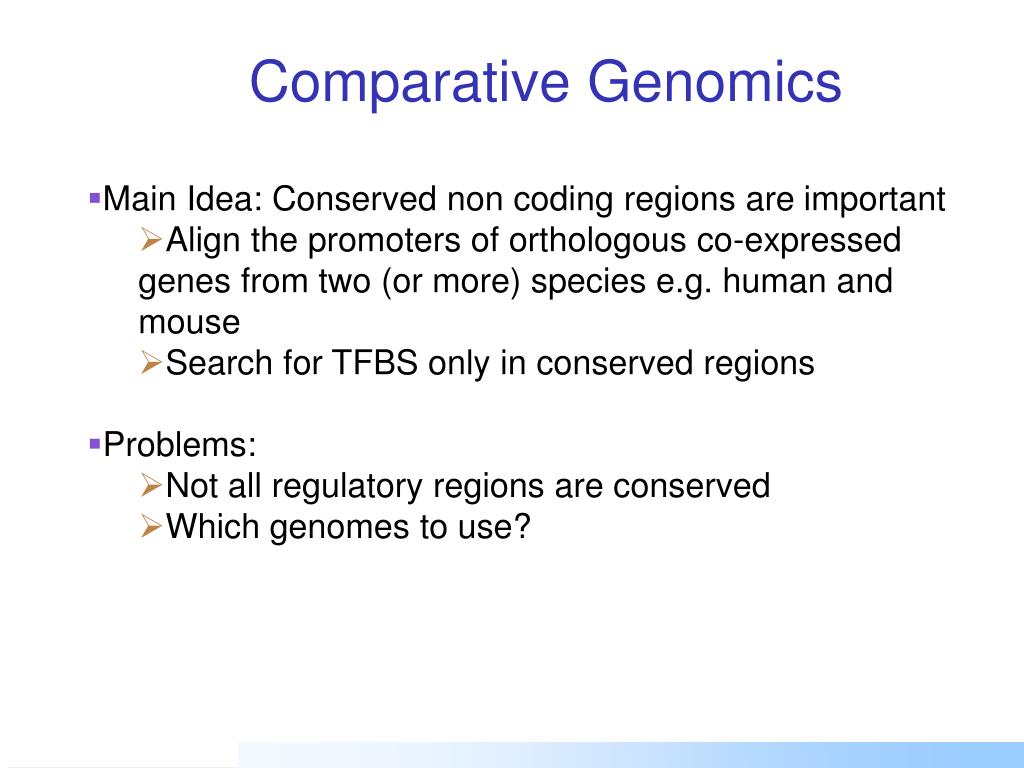 Comparative Genomics

▪Main Idea: Conserved non coding regions are important
➢Align the promoters of orthologous co-expressed genes from two (or more) species e.g. human and mouse
➢Search for TFBS only in conserved regions

▪Problems:
➢Not all regulatory regions are conserved
➢Which genomes to use?